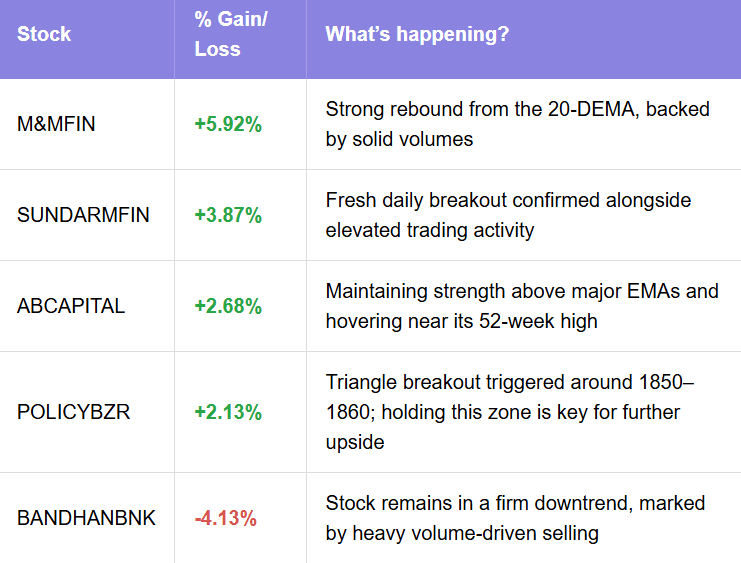 | Stock | % Gain/ Loss | What's happening? |
|---|---|---|
| M&MFIN | +5.92% | Strong rebound from the 20-DEMA, backed by solid volumes |
| SUNDARMFIN | +3.87% | Fresh daily breakout confirmed alongside elevated trading activity |
| ABCAPITAL | +2.68% | Maintaining strength above major EMAs and hovering near its 52-week high |
| POLICYBZR | +2.13% | Triangle breakout triggered around 1850–1860; holding this zone is key for further upside |
| BANDHANBNK | -4.13% | Stock remains in a firm downtrend, marked by heavy volume-driven selling |